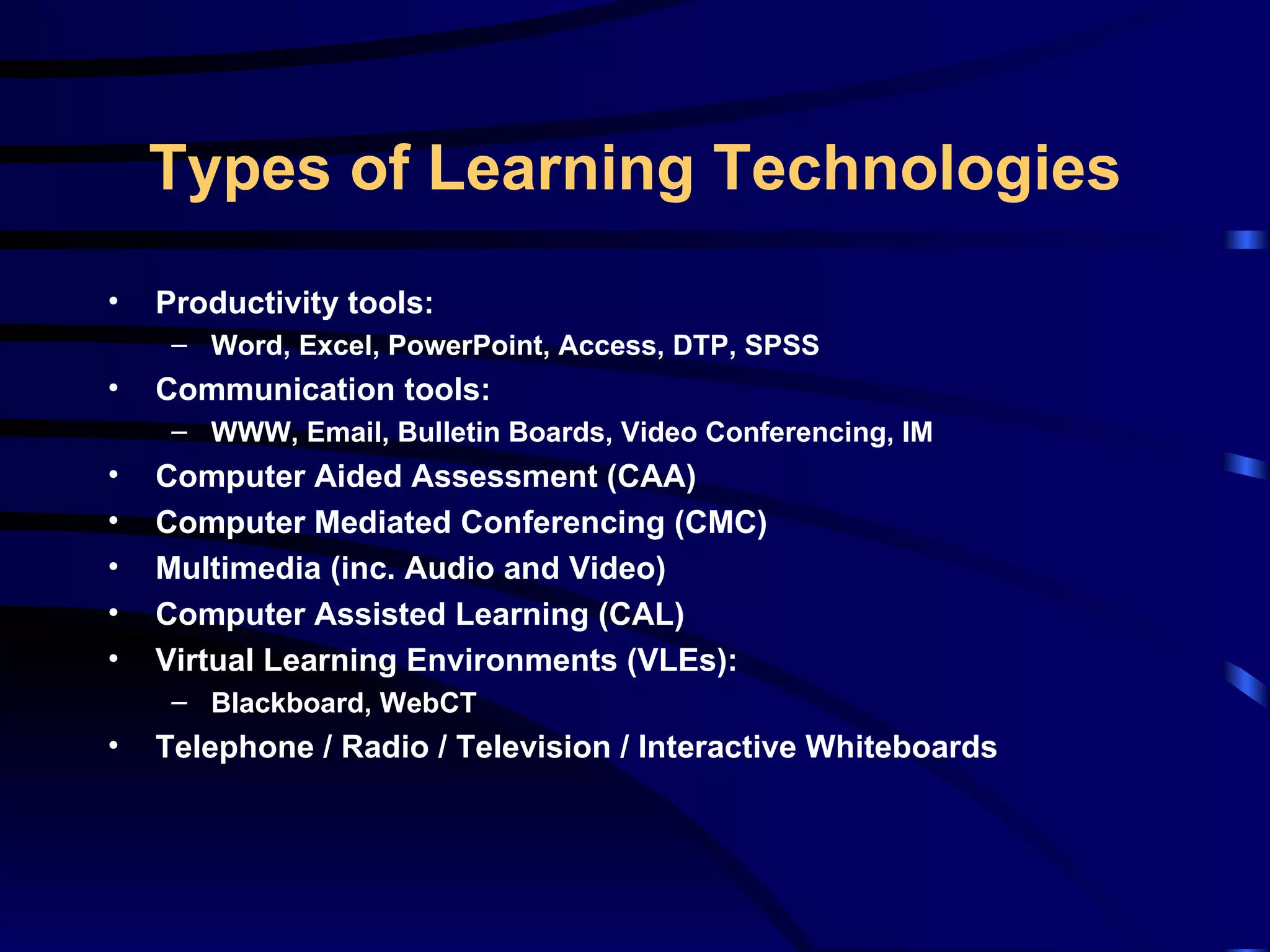 Types of Learning Technologies

• Productivity tools:
  – Word, Excel, PowerPoint, Access, DTP, SPSS
• Communication tools:
  – WWW, Email, Bulletin Boards, Video Conferencing, IM
• Computer Aided Assessment (CAA)
• Computer Mediated Conferencing (CMC)
• Multimedia (inc. Audio and Video)
• Computer Assisted Learning (CAL)
• Virtual Learning Environments (VLEs):
  – Blackboard, WebCT
• Telephone / Radio / Television / Interactive Whiteboards